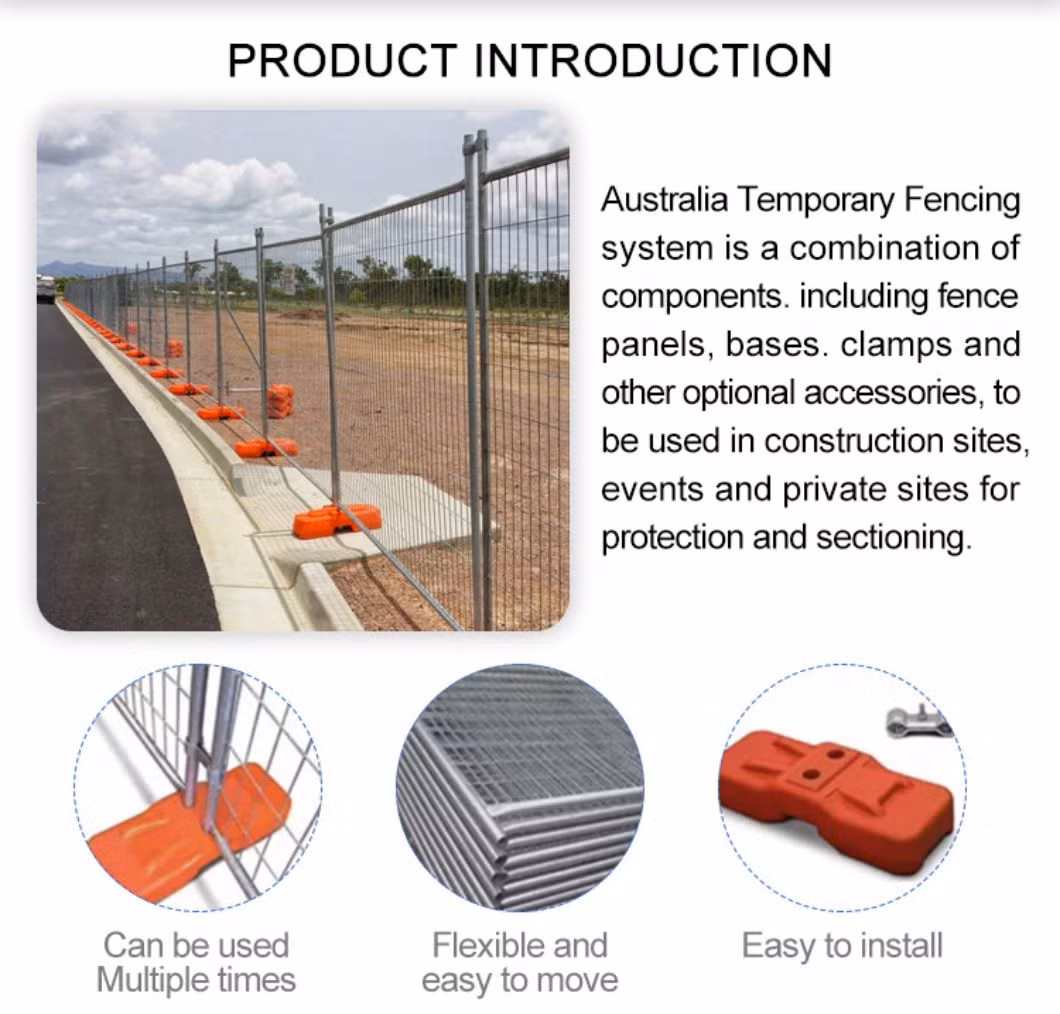 PRODUCT INTRODUCTION

Australia Temporary Fencing system is a combination of components. including fence panels, bases. clamps and other optional accessories, to be used in construction sites, events and private sites for protection and sectioning.

Can be used Multiple times

Flexible and easy to move

Easy to install